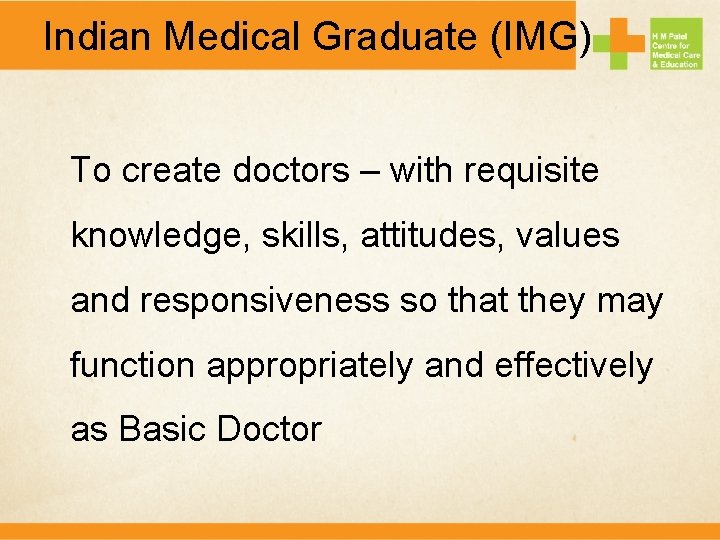 Indian Medical Graduate (IMG)

H M Patel Centre for Medical Care & Education

To create doctors – with requisite knowledge, skills, attitudes, values and responsiveness so that they may function appropriately and effectively as Basic Doctor